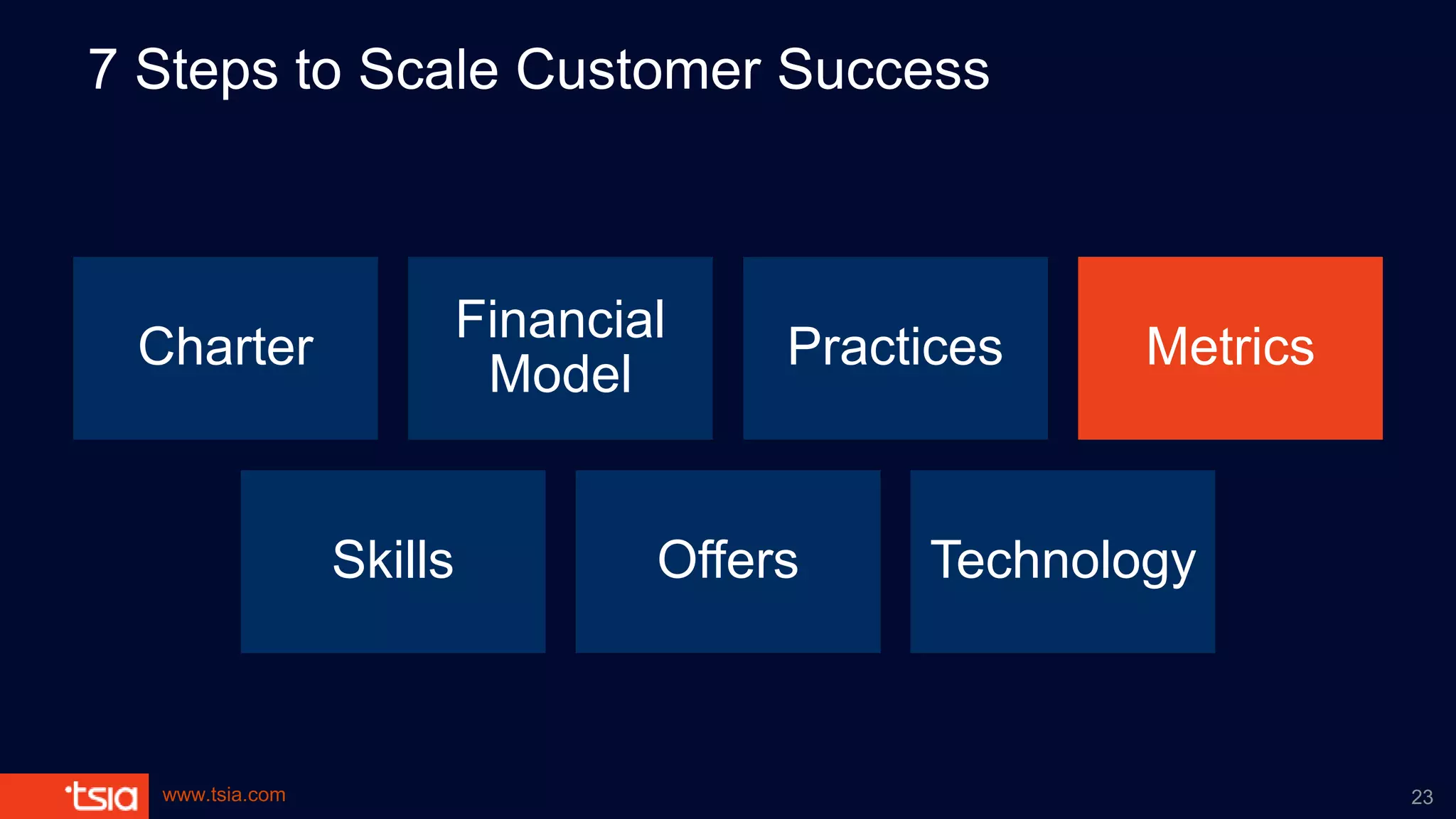 7 Steps to Scale Customer Success

Charter

Financial Model

Practices

Metrics

Skills

Offers

Technology

tsia

www.tsia.com

23